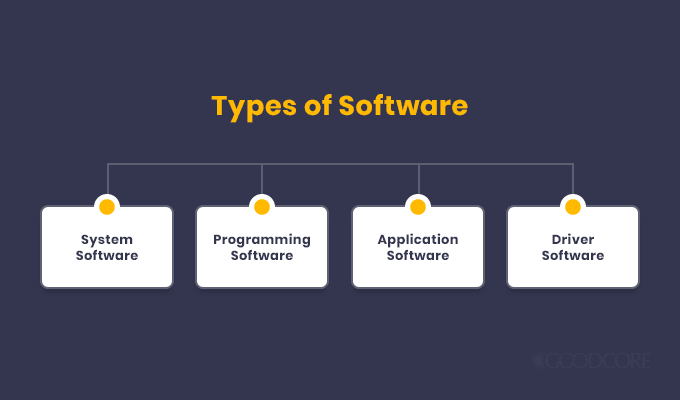 Types of Software

System Software

Programming Software

Application Software

Driver Software

GOODCORE